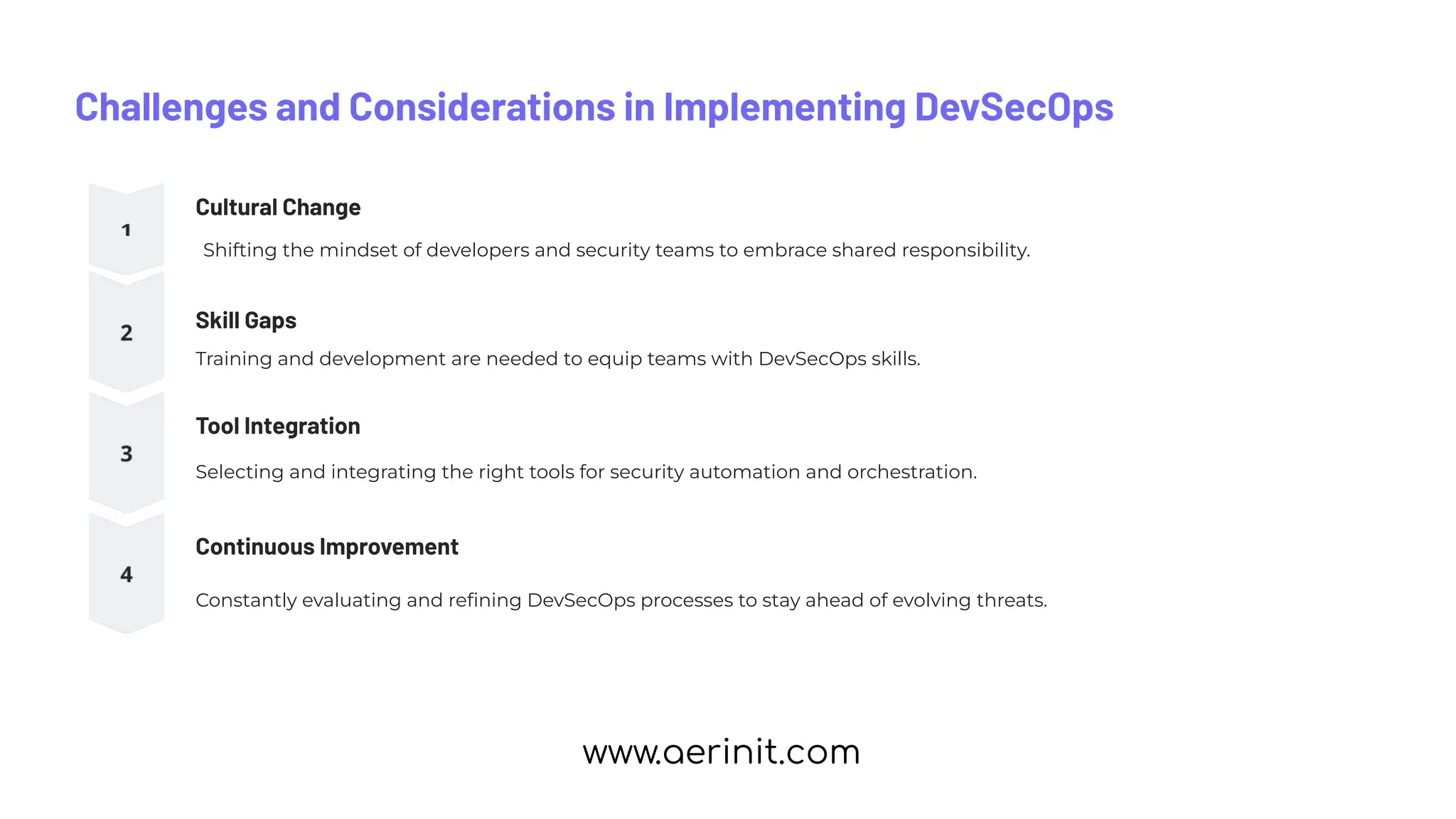 Challenges and Considerations in Implementing DevSecOps

1

Cultural Change

Shifting the mindset of developers and security teams to embrace shared responsibility.

2

Skill Gaps

Training and development are needed to equip teams with DevSecOps skills.

3

Tool Integration

Selecting and integrating the right tools for security automation and orchestration.

4

Continuous Improvement

Constantly evaluating and refining DevSecOps processes to stay ahead of evolving threats.

www.aerinit.com